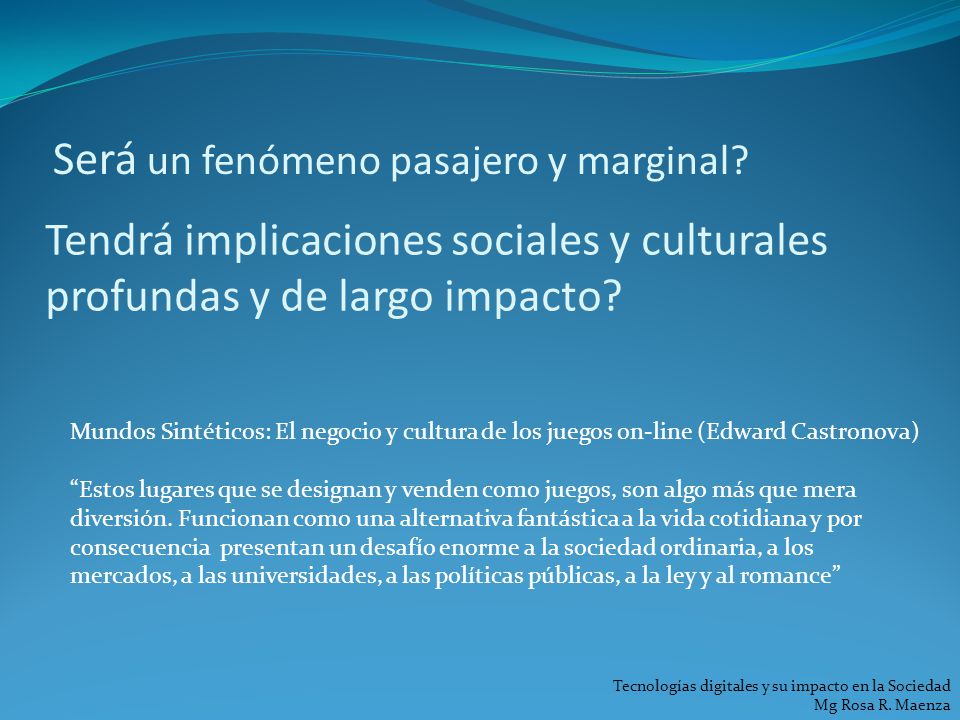 Será un fenómeno pasajero y marginal?

Tendrá implicaciones sociales y culturales profundas y de largo impacto?

Mundos Sintéticos: El negocio y cultura de los juegos on-line (Edward Castronova)

“Estos lugares que se designan y venden como juegos, son algo más que mera diversión. Funcionan como una alternativa fantástica a la vida cotidiana y por consecuencia presentan un desafío enorme a la sociedad ordinaria, a los mercados, a las universidades, a las políticas públicas, a la ley y al romance”

Tecnologías digitales y su impacto en la Sociedad
Mg Rosa R. Maenza